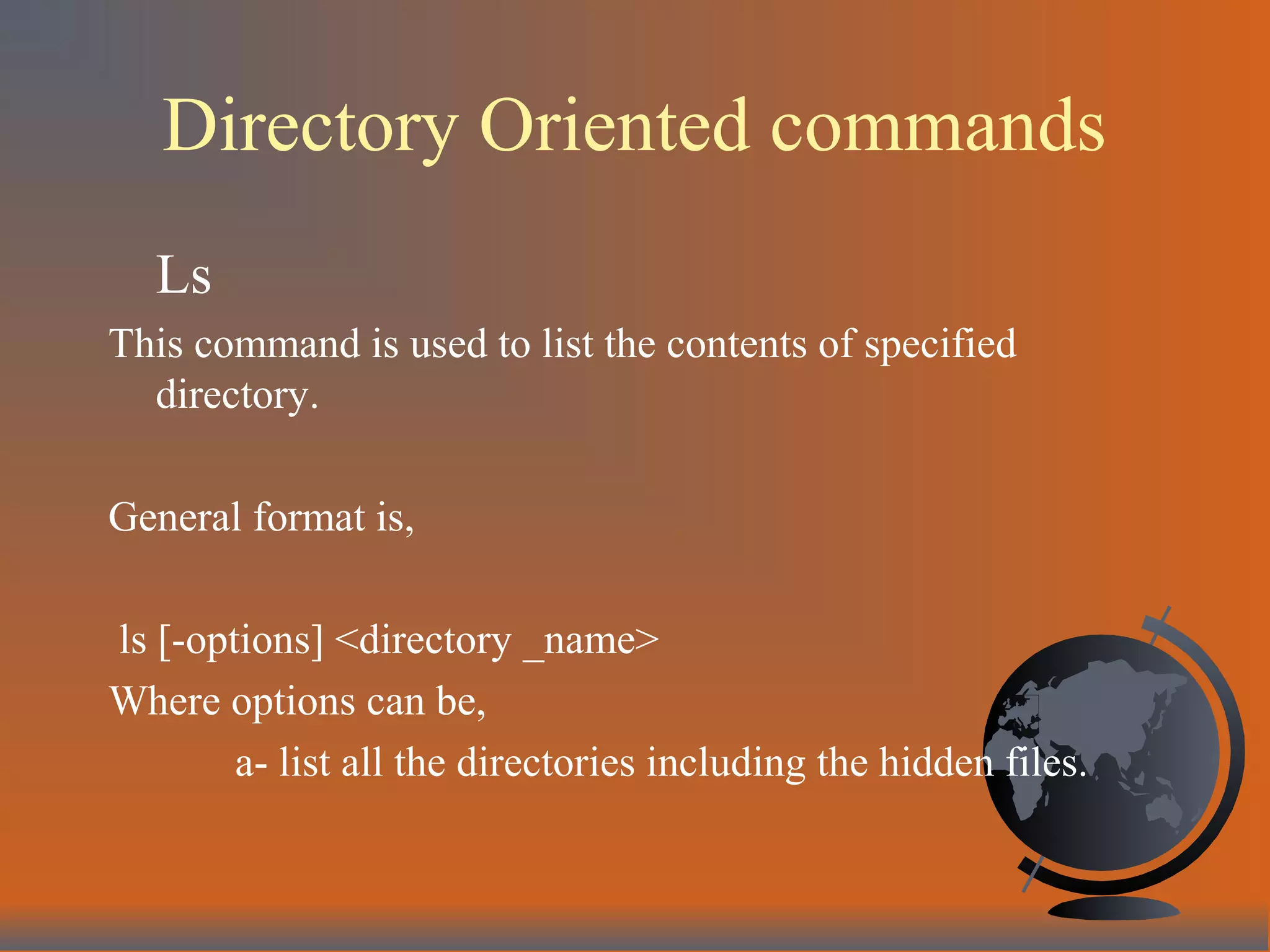 Directory Oriented commands

Ls

This command is used to list the contents of specified directory.

General format is,

ls [-options] <directory _name>

Where options can be,

a- list all the directories including the hidden files.